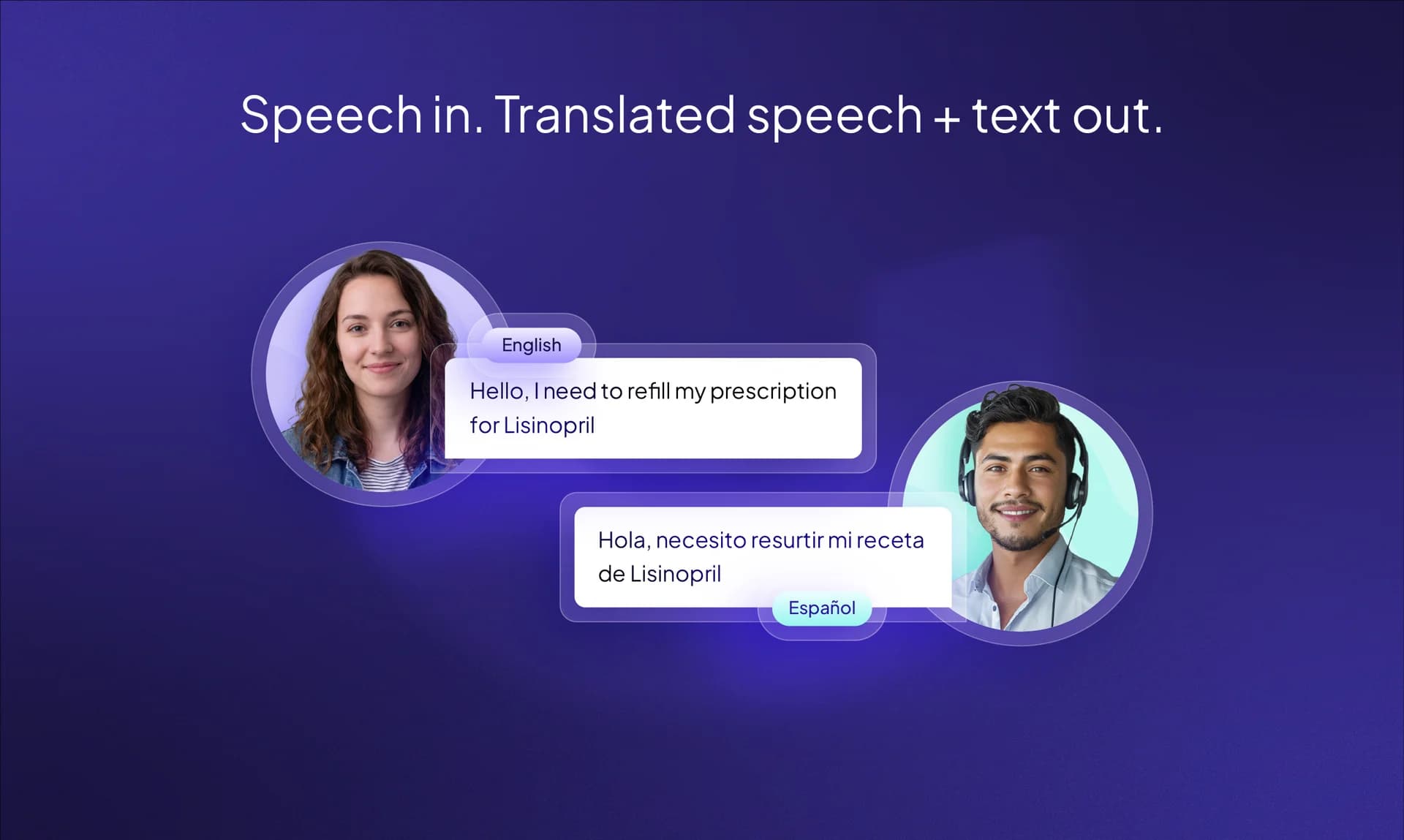 Speech in. Translated speech + text out.

English

Hello, I need to refill my prescription for Lisinopril

Hola, necesito resurtir mi receta de Lisinopril

Español